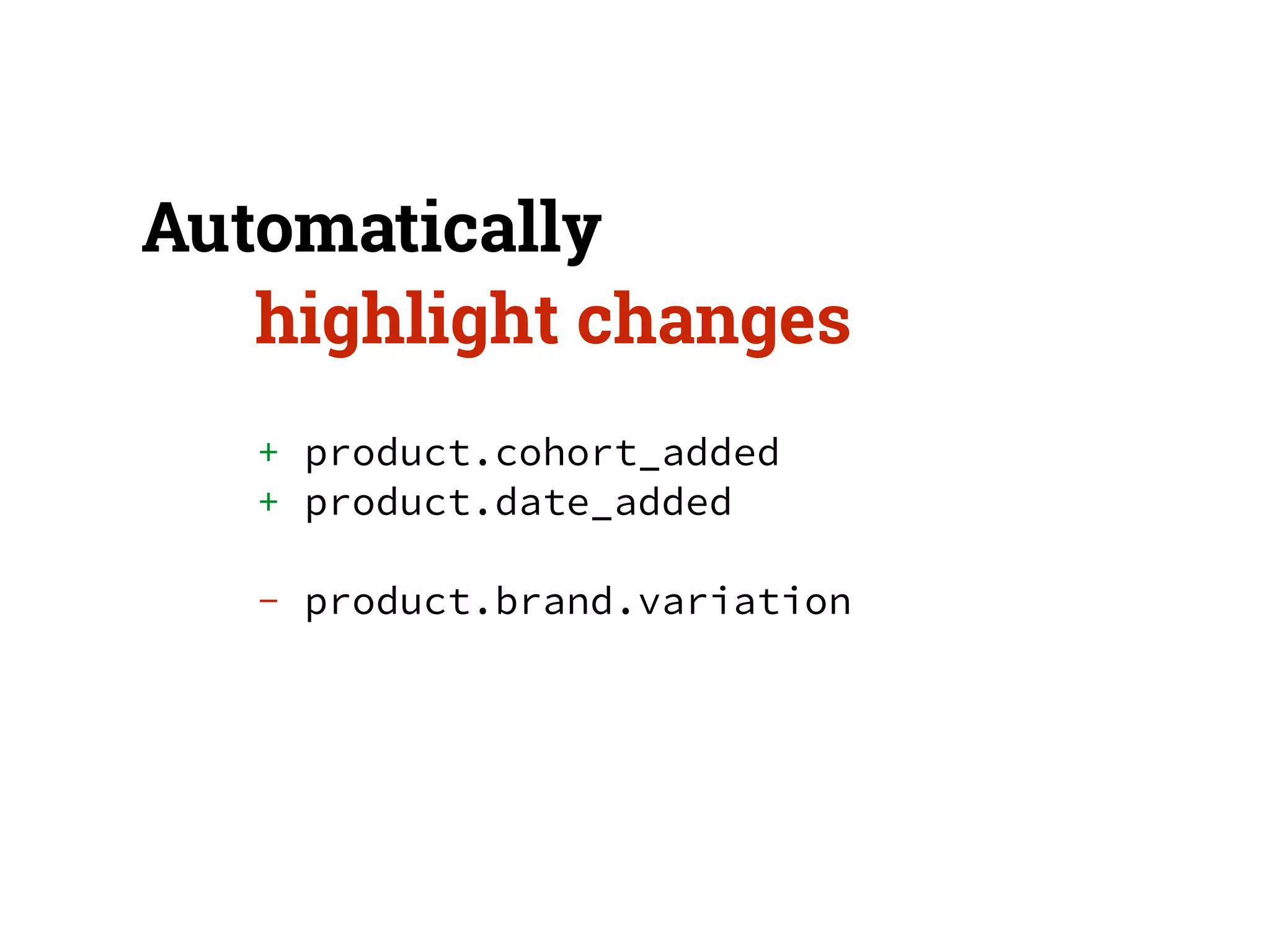 Automatically
highlight changes

+ product.cohort_added
+ product.date_added

- product.brand.variation